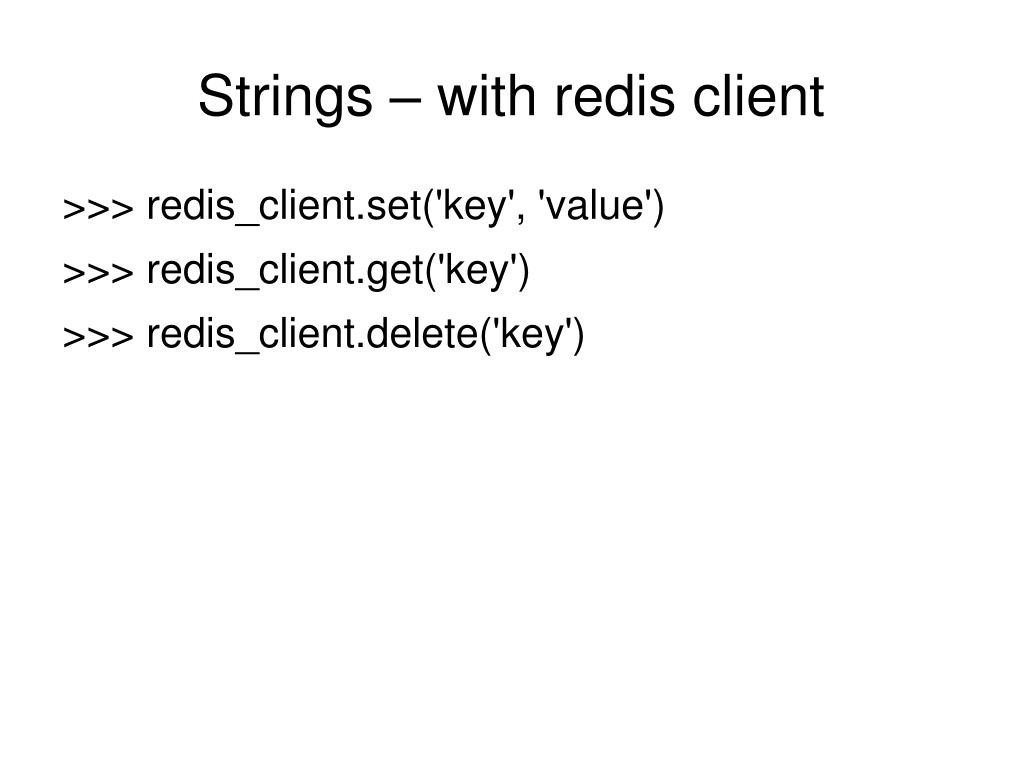 Strings – with redis client

>>> redis_client.set('key', 'value')

>>> redis_client.get('key')

>>> redis_client.delete('key')